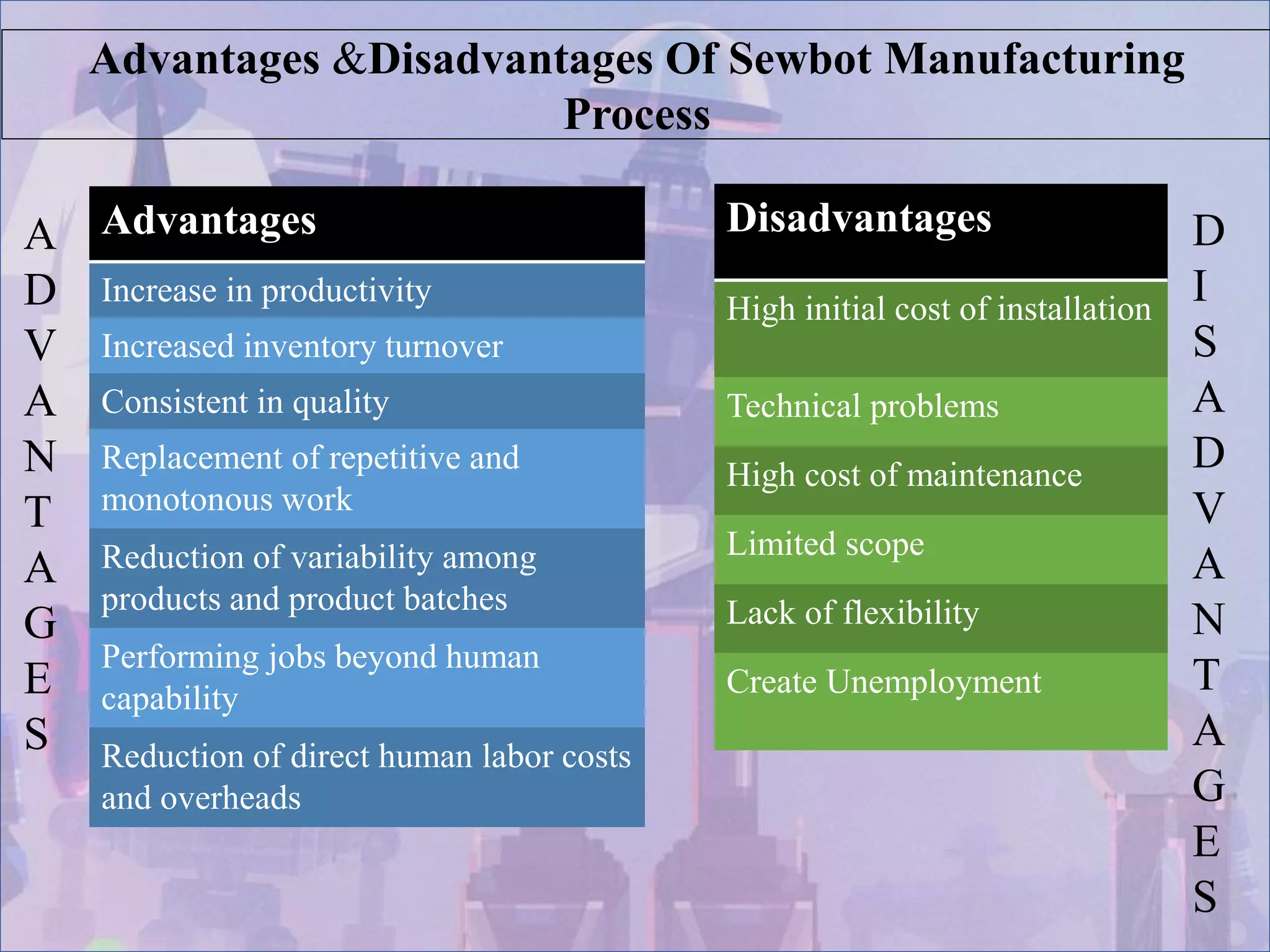 Advantages &Disadvantages Of Sewbot Manufacturing Process

A
D
V
A
N
T
A
G
E
S

| Advantages |
|---|
| Increase in productivity |
| Increased inventory turnover |
| Consistent in quality |
| Replacement of repetitive and monotonous work |
| Reduction of variability among products and product batches |
| Performing jobs beyond human capability |
| Reduction of direct human labor costs and overheads |

| Disadvantages |
|---|
| High initial cost of installation |
| Technical problems |
| High cost of maintenance |
| Limited scope |
| Lack of flexibility |
| Create Unemployment |

D
I
S
A
D
V
A
N
T
A
G
E
S